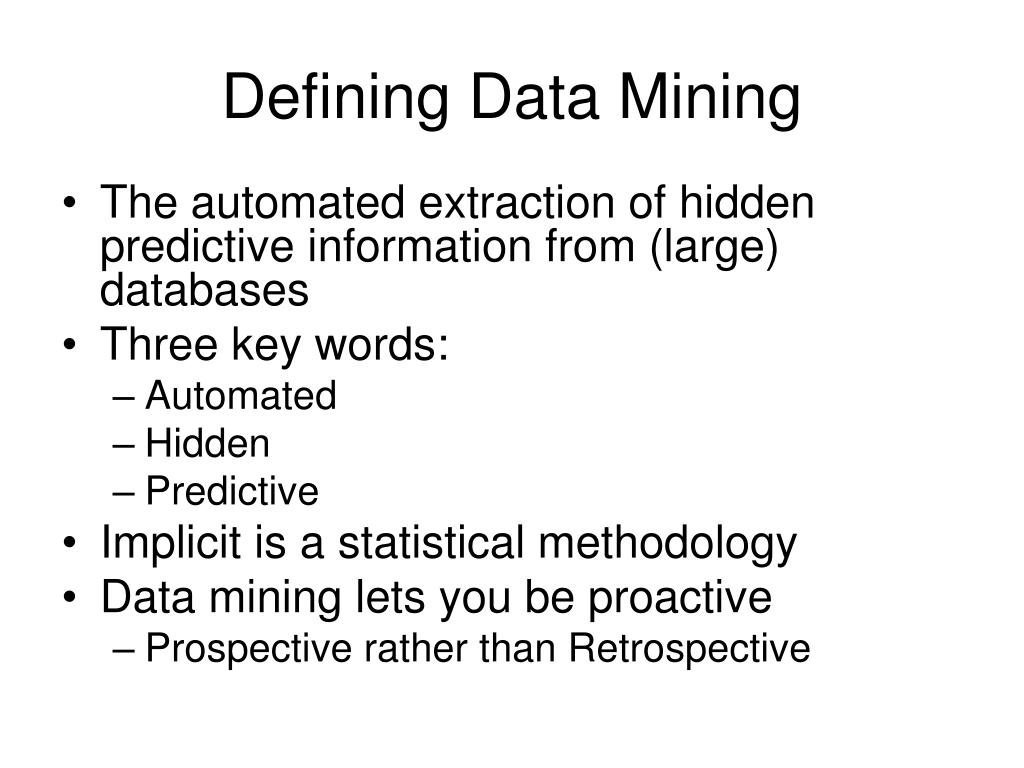 Defining Data Mining

• The automated extraction of hidden predictive information from (large) databases
• Three key words:
  – Automated
  – Hidden
  – Predictive
• Implicit is a statistical methodology
• Data mining lets you be proactive
  – Prospective rather than Retrospective